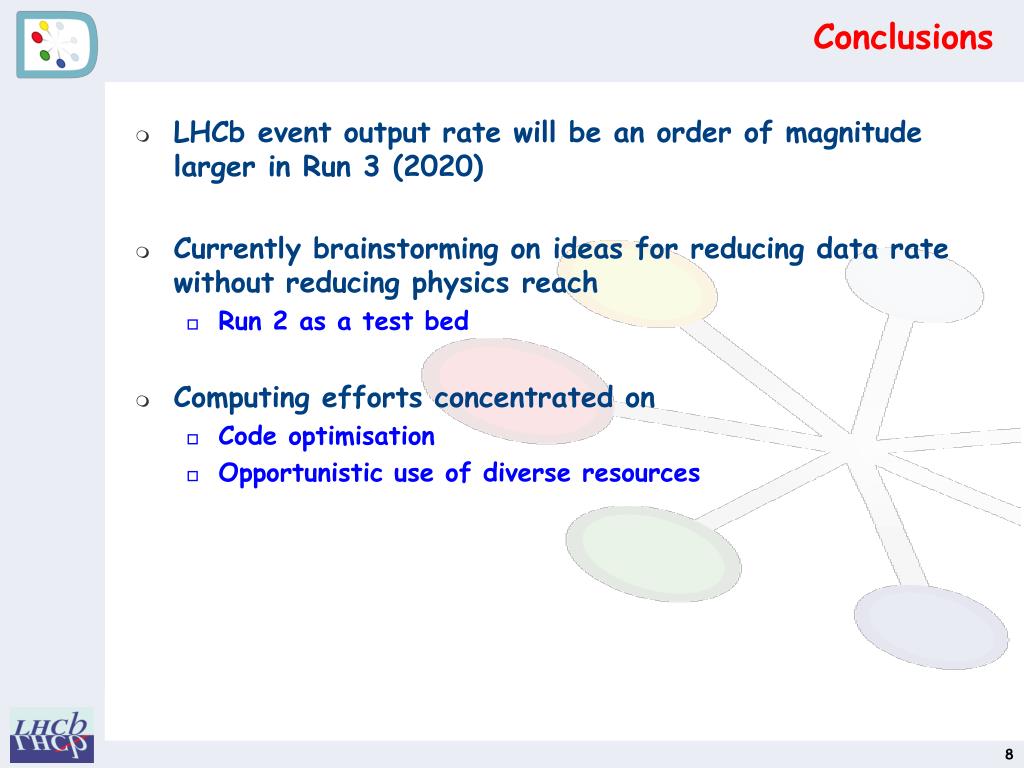 Conclusions

LHCb event output rate will be an order of magnitude larger in Run 3 (2020)

Currently brainstorming on ideas for reducing data rate without reducing physics reach

Run 2 as a test bed

Computing efforts concentrated on

Code optimisation

Opportunistic use of diverse resources

LHCb

8